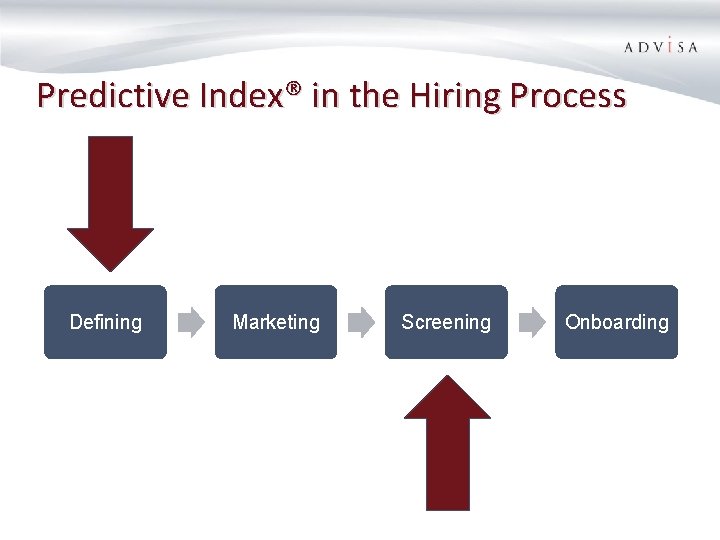 ADVISA

Predictive Index® in the Hiring Process

Defining

Marketing

Screening

Onboarding